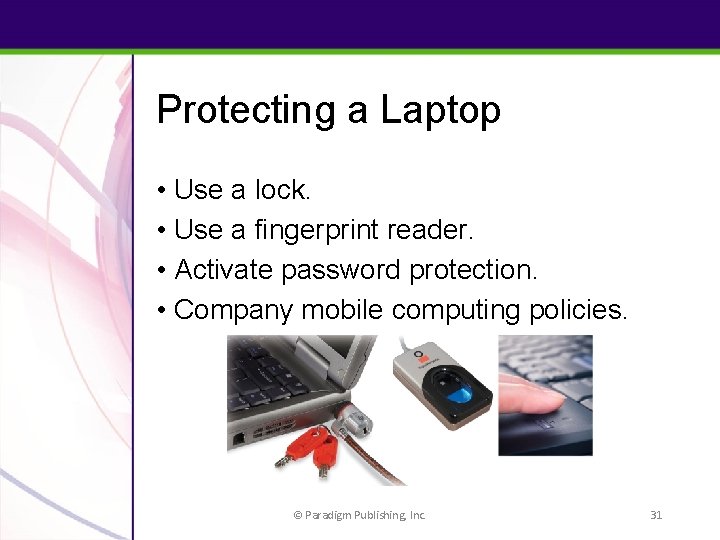 Protecting a Laptop

• Use a lock.
• Use a fingerprint reader.
• Activate password protection.
• Company mobile computing policies.

© Paradigm Publishing, Inc.

31